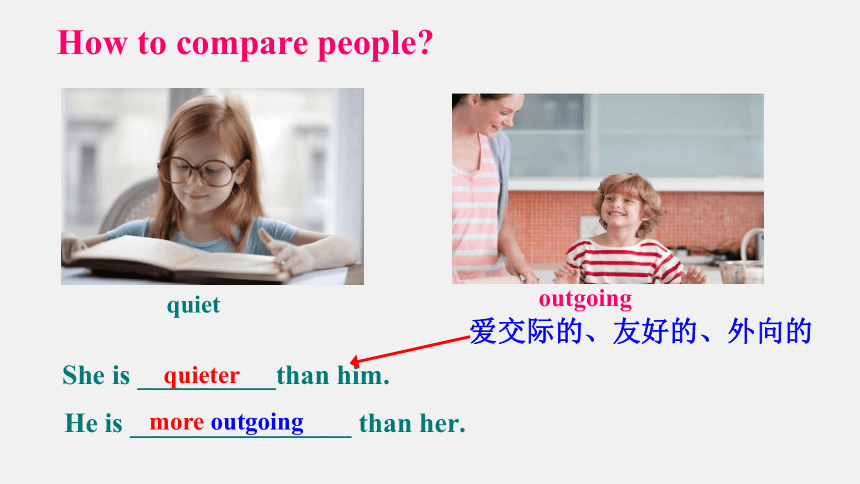 How to compare people?

quiet

outgoing

爱交际的、友好的、外向的

She is quieter than him.

He is more outgoing than her.